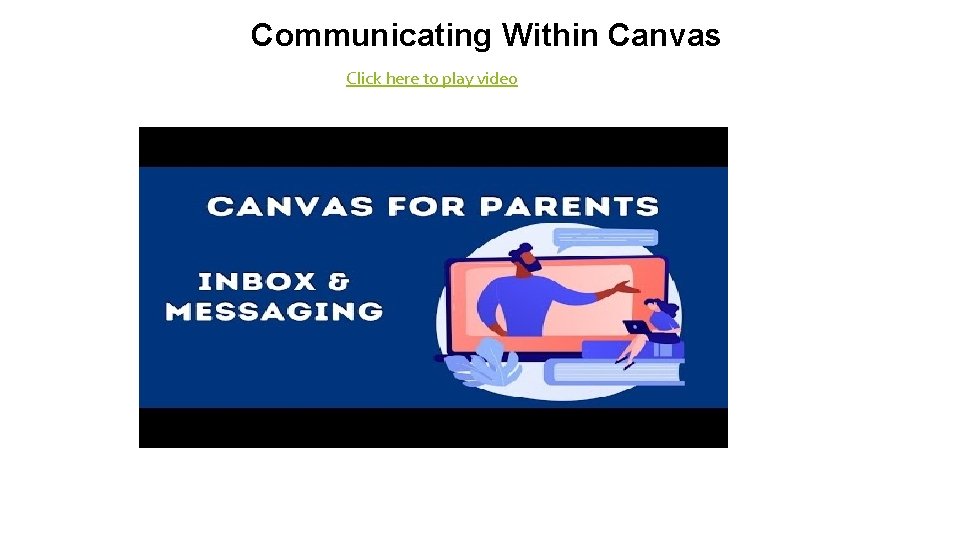 Communicating Within Canvas

Click here to play video

CANVAS FOR PARENTS

INBOX & MESSAGING